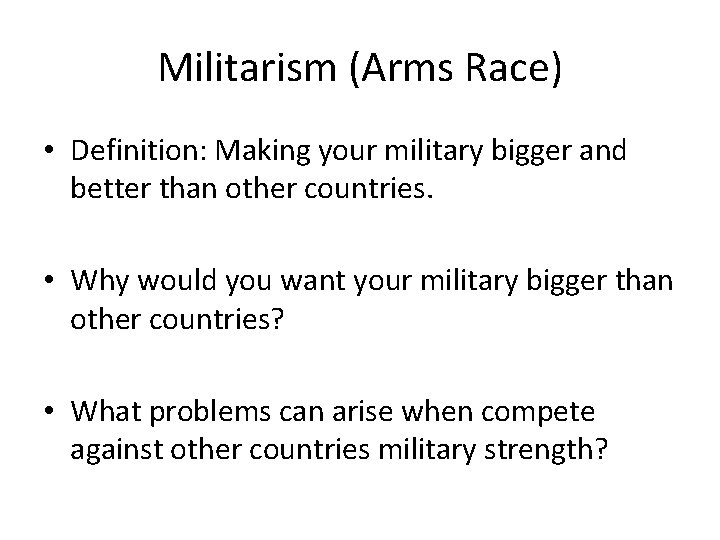 Militarism (Arms Race)

• Definition: Making your military bigger and better than other countries.

• Why would you want your military bigger than other countries?

• What problems can arise when compete against other countries military strength?